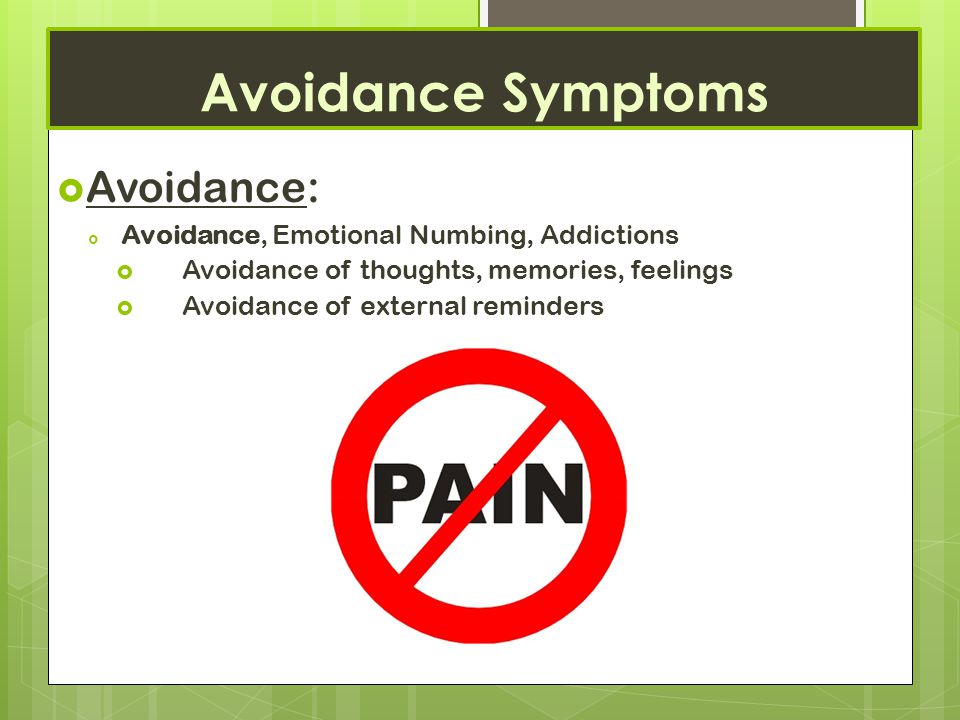 Avoidance Symptoms

Avoidance:

Avoidance, Emotional Numbing, Addictions

Avoidance of thoughts, memories, feelings

Avoidance of external reminders

PAIN